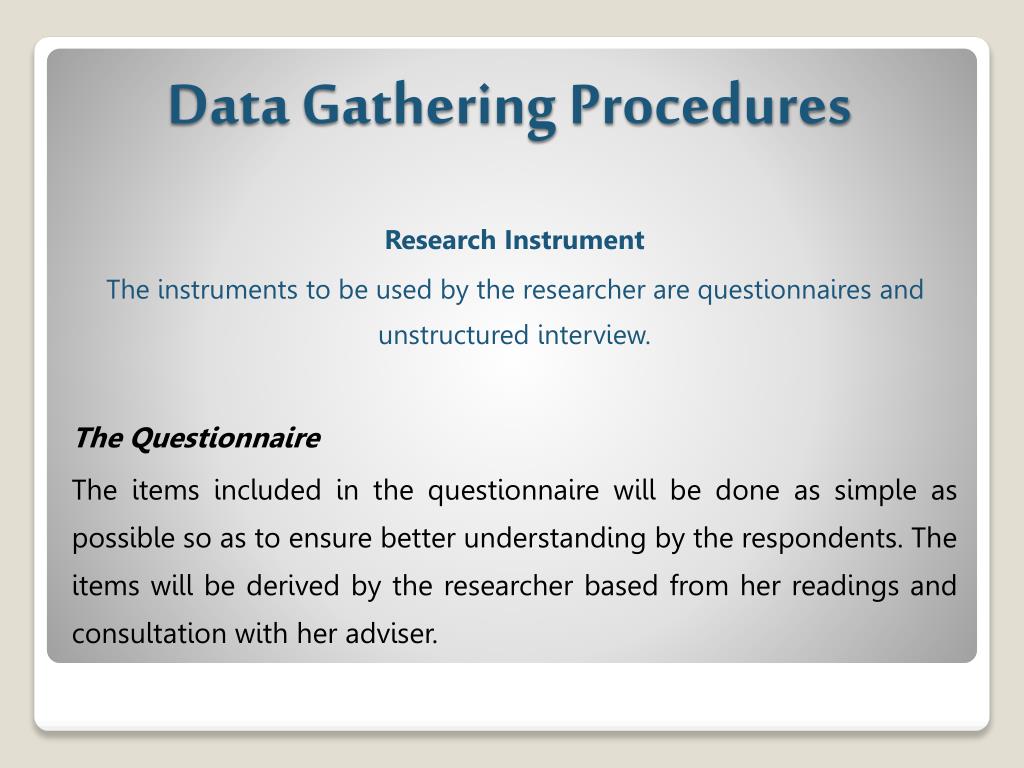 Data Gathering Procedures

Research Instrument

The instruments to be used by the researcher are questionnaires and unstructured interview.

The Questionnaire

The items included in the questionnaire will be done as simple as possible so as to ensure better understanding by the respondents. The items will be derived by the researcher based from her readings and consultation with her adviser.